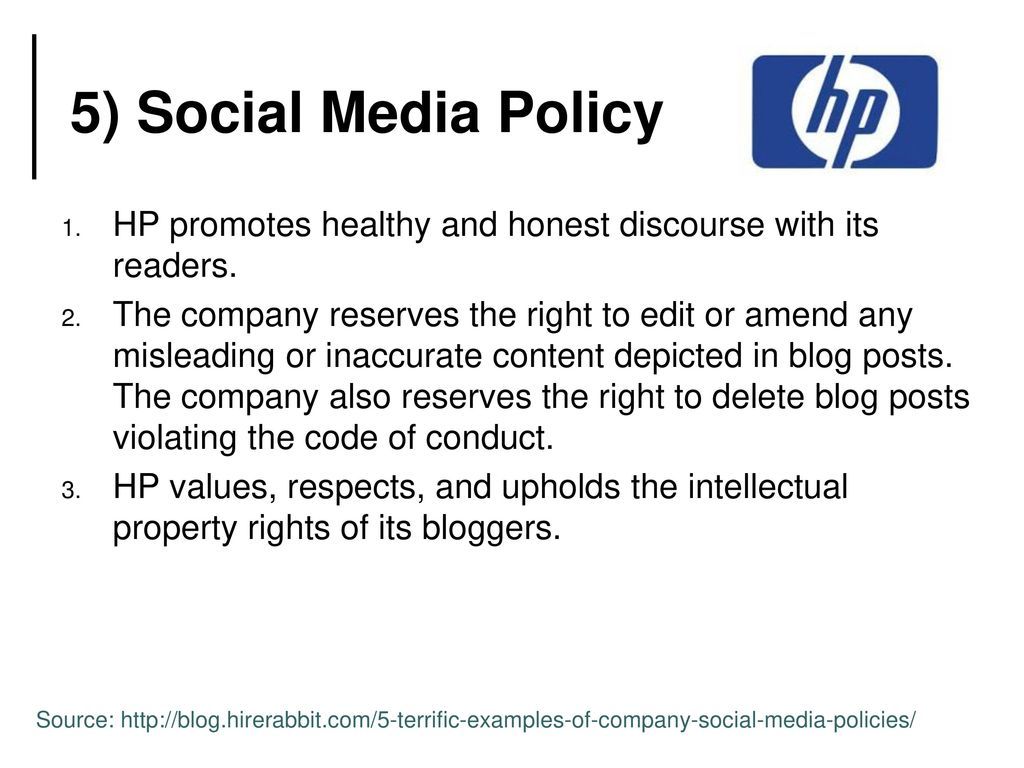 5) Social Media Policy

hp

1. HP promotes healthy and honest discourse with its readers.
2. The company reserves the right to edit or amend any misleading or inaccurate content depicted in blog posts. The company also reserves the right to delete blog posts violating the code of conduct.
3. HP values, respects, and upholds the intellectual property rights of its bloggers.

Source: http://blog.hirerabbit.com/5-terrific-examples-of-company-social-media-policies/